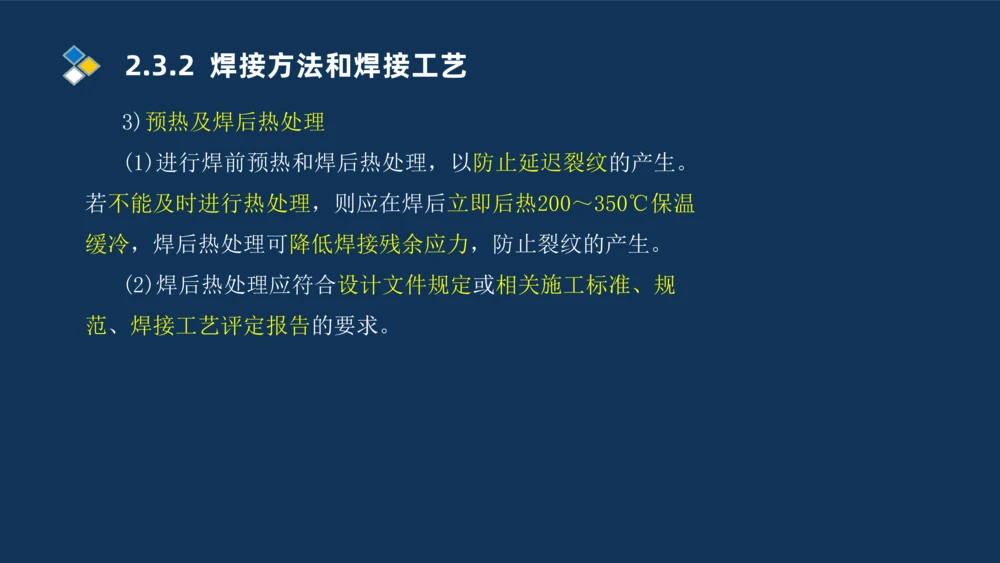 2.3.2 焊接方法和焊接工艺

3）预热及焊后热处理

(1)进行焊前预热和焊后热处理，以防止延迟裂纹的产生。若不能及时进行热处理，则应在焊后立即后热200～350℃保温缓冷，焊后热处理可降低焊接残余应力，防止裂纹的产生。

(2)焊后热处理应符合设计文件规定或相关施工标准、规范、焊接工艺评定报告的要求。